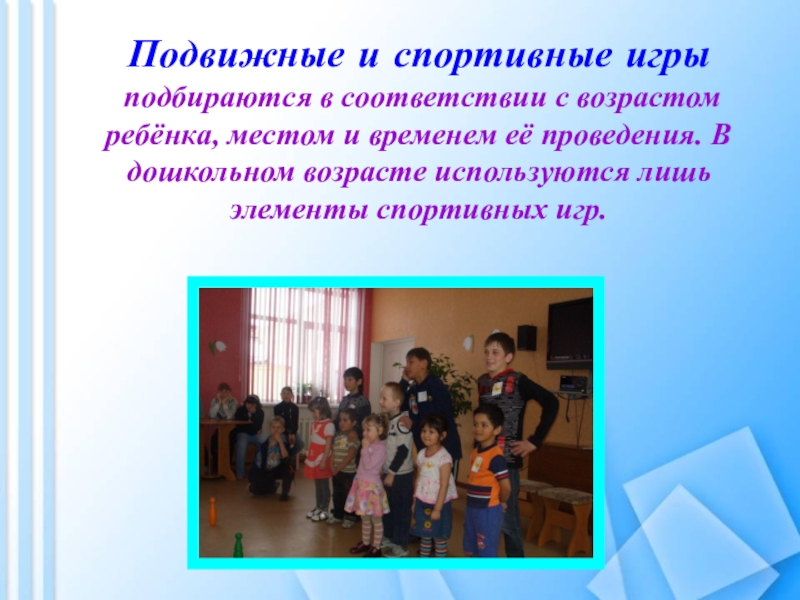 Подвижные и спортивные игры подбираются в соответствии с возрастом ребёнка, местом и временем её проведения. В дошкольном возрасте используются лишь элементы спортивных игр.